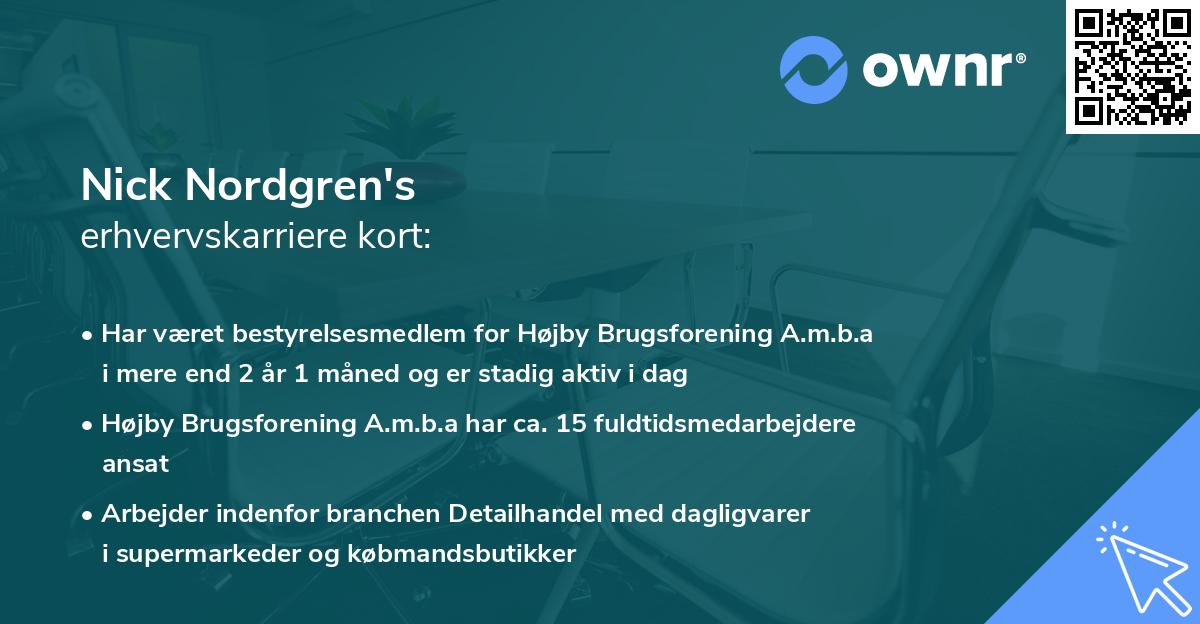 ownr®

Nick Nordgren's
erhvervskarriere kort:

• Har været bestyrelsesmedlem for Højby Brugsforening A.m.b.a i mere end 2 år 1 måned og er stadig aktiv i dag

• Højby Brugsforening A.m.b.a har ca. 15 fuldtidsmedarbejdere ansat

• Arbejder indenfor branchen Detailhandel med dagligvarer i supermarkeder og købmandsbutikker